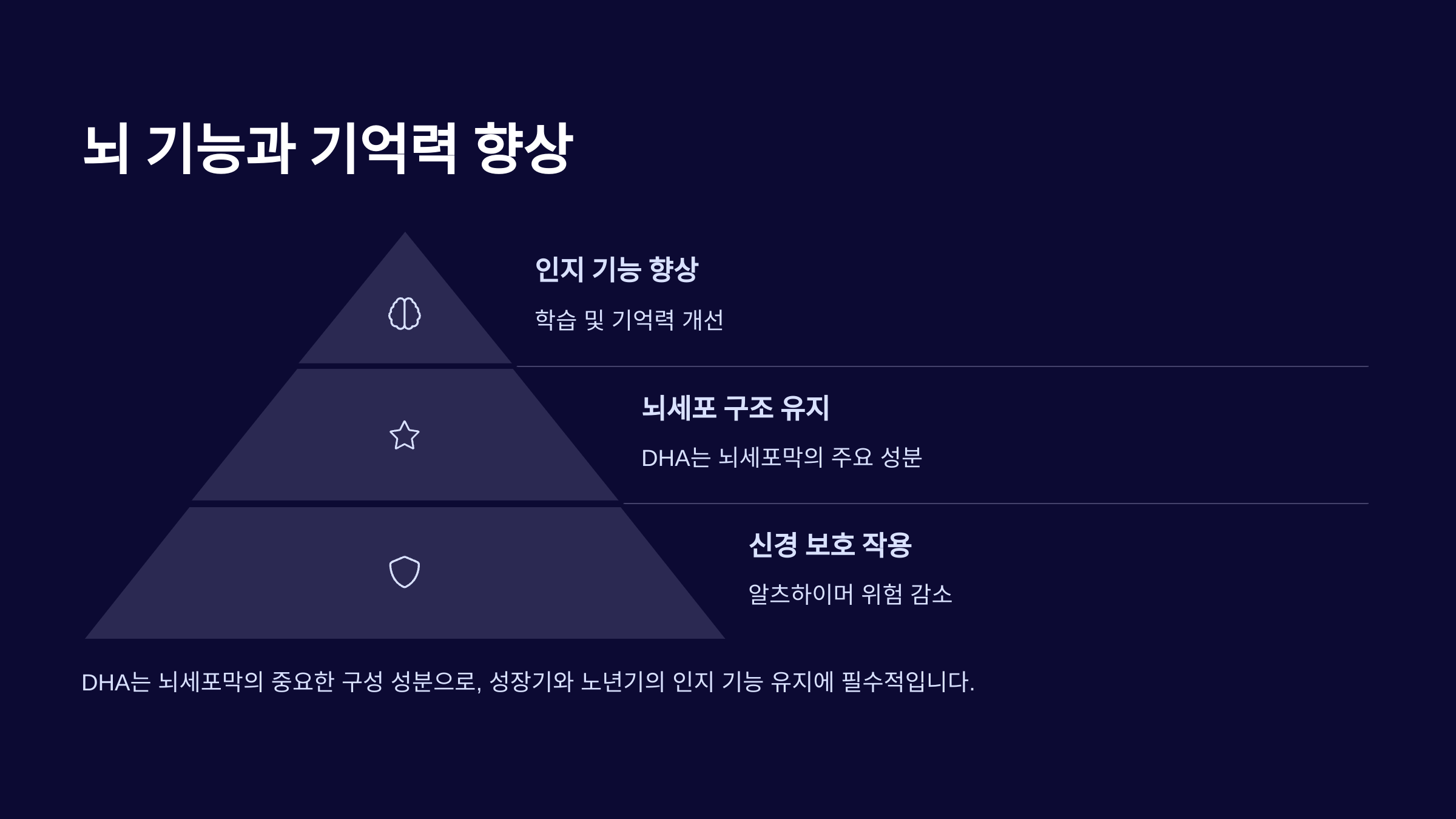 뇌 기능과 기억력 향상

인지 기능 향상

학습 및 기억력 개선

뇌세포 구조 유지

DHA는 뇌세포막의 주요 성분

신경 보호 작용

알츠하이머 위험 감소

DHA는 뇌세포막의 중요한 구성 성분으로, 성장기와 노년기의 인지 기능 유지에 필수적입니다.